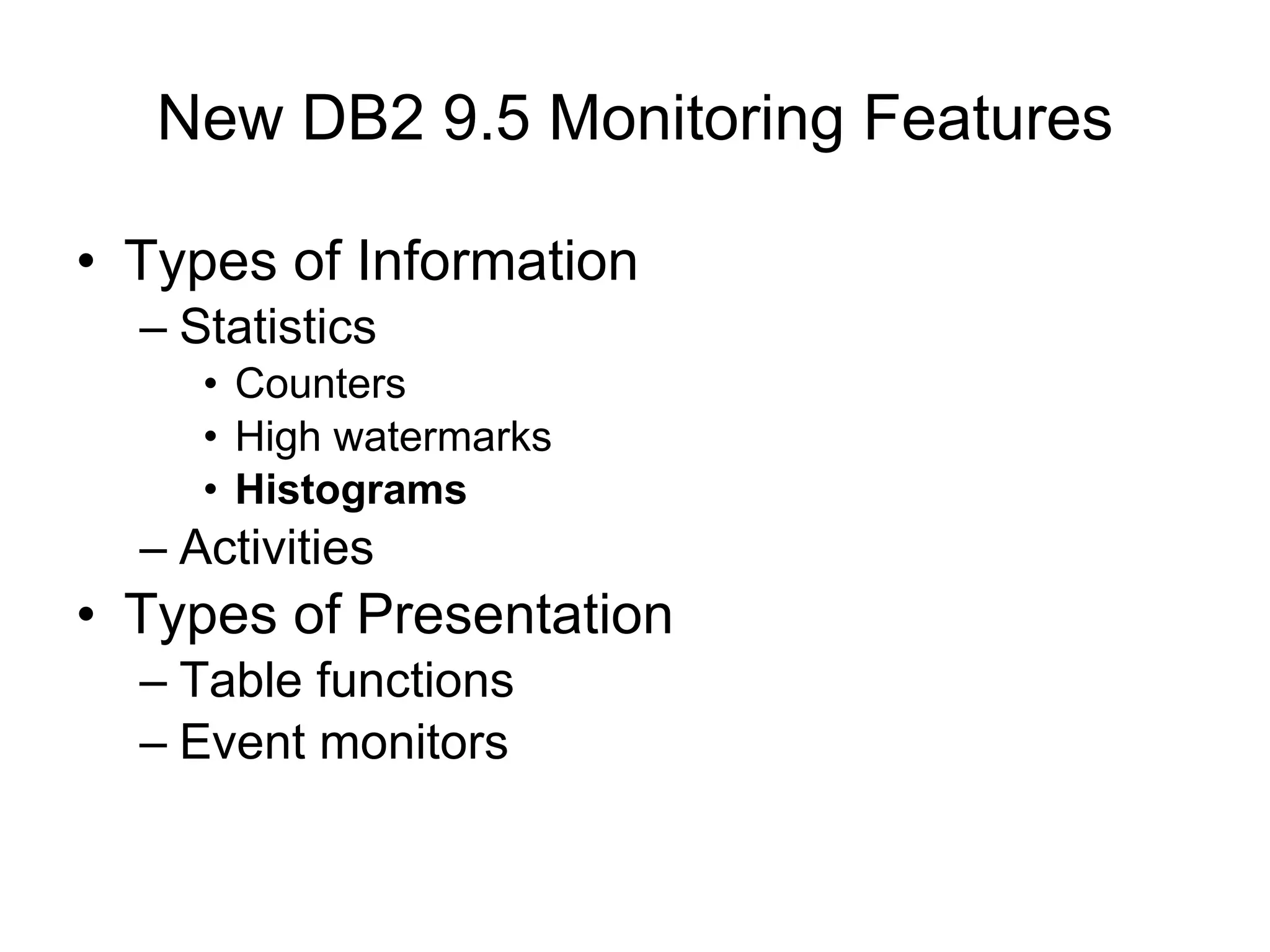 New DB2 9.5 Monitoring Features

• Types of Information
– Statistics
• Counters
• High watermarks
• Histograms
– Activities
• Types of Presentation
– Table functions
– Event monitors